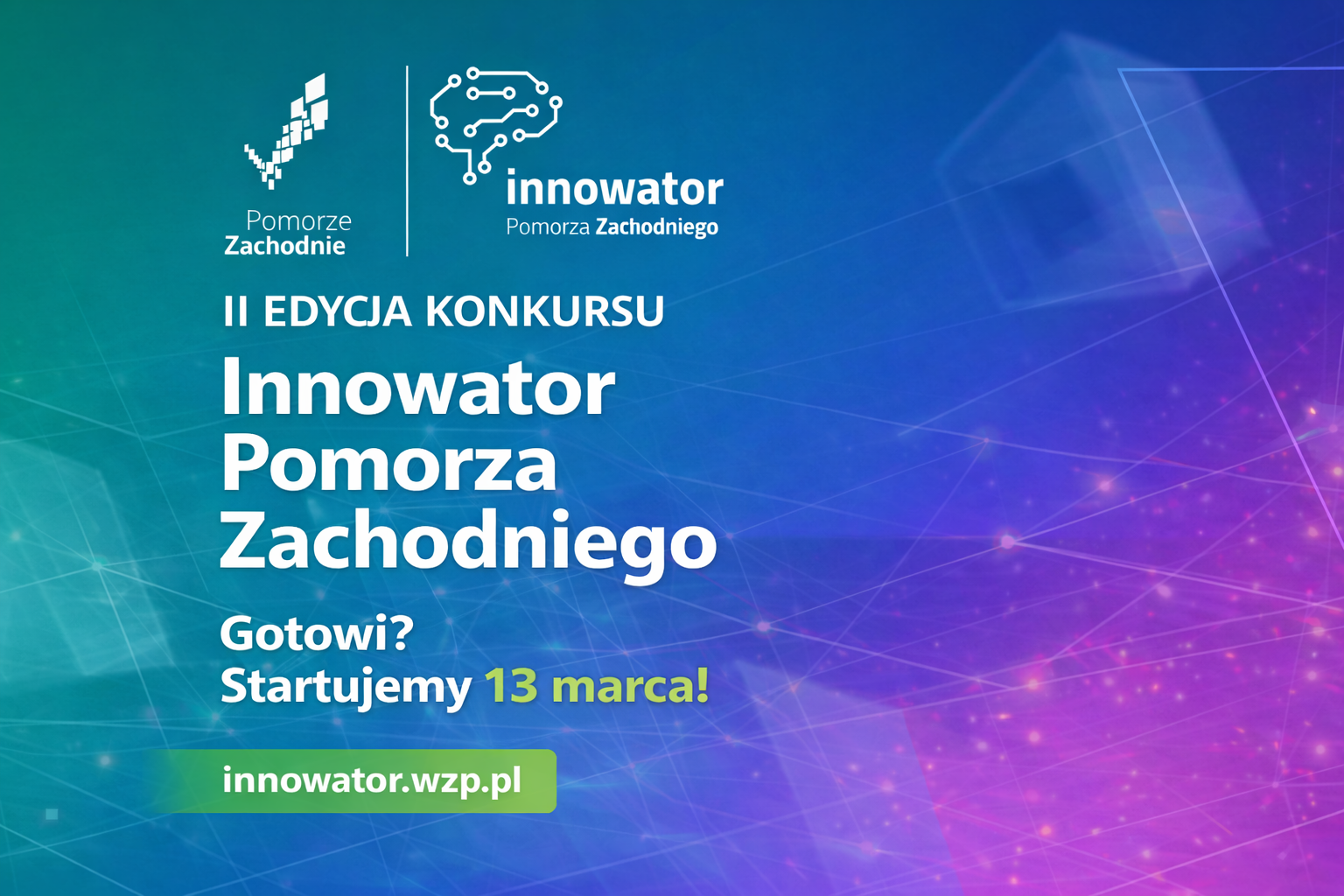 Pomorze Zachodnie

innowator Pomorza Zachodniego

II EDYCJA KONKURSU

Innowator Pomorza Zachodniego

Gotowi?
Startujemy 13 marca!

innowator.wzp.pl